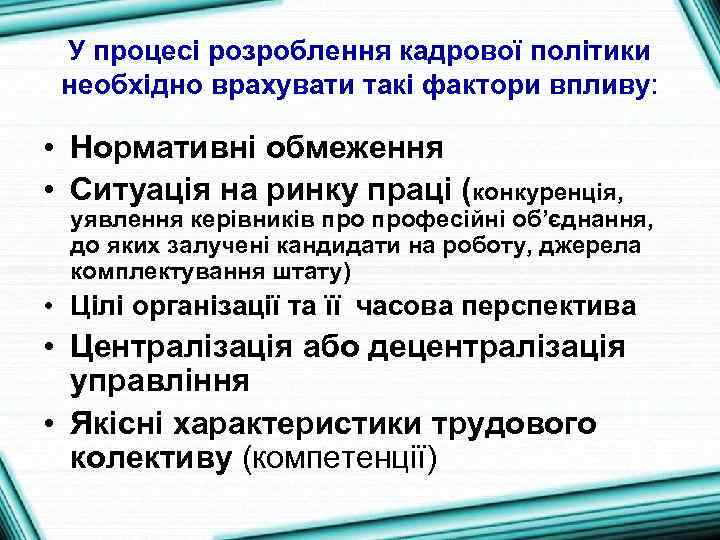 У процесі розроблення кадрової політики необхідно врахувати такі фактори впливу:

• Нормативні обмеження
• Ситуація на ринку праці (конкуренція, уявлення керівників про професійні об'єднання, до яких залучені кандидати на роботу, джерела комплектування штату)
• Цілі організації та її часова перспектива
• Централізація або децентралізація управління
• Якісні характеристики трудового колективу (компетенції)